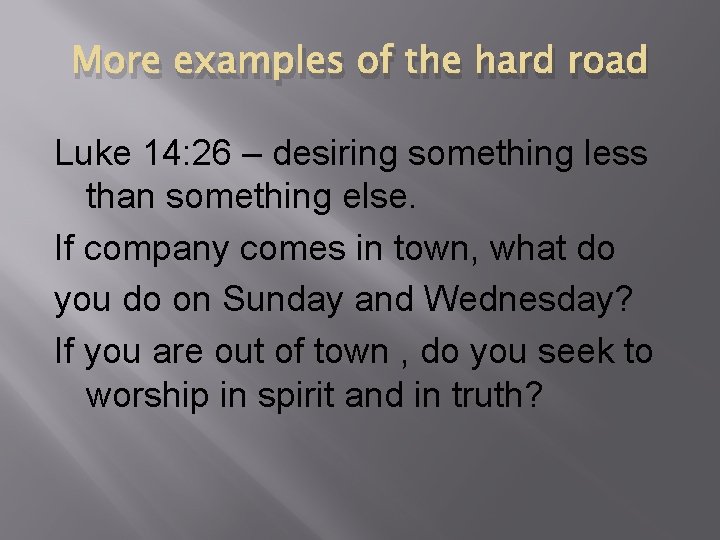 More examples of the hard road

Luke 14:26 – desiring something less than something else.

If company comes in town, what do

you do on Sunday and Wednesday?

If you are out of town , do you seek to worship in spirit and in truth?